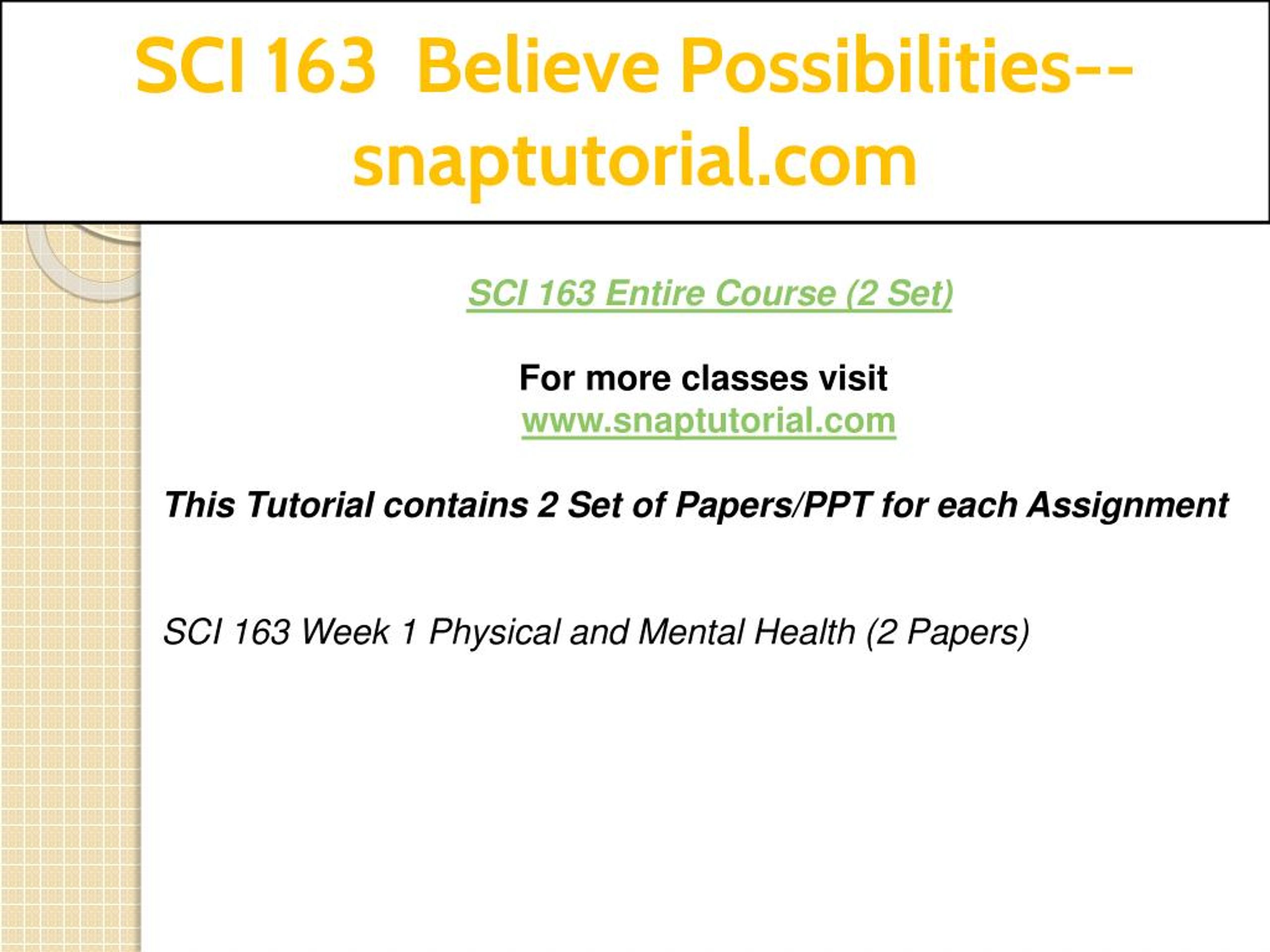 SCI 163 Believe Possibilities--snaptutorial.com

SCI 163 Entire Course (2 Set)

For more classes visit
www.snaptutorial.com

This Tutorial contains 2 Set of Papers/PPT for each Assignment

SCI 163 Week 1 Physical and Mental Health (2 Papers)